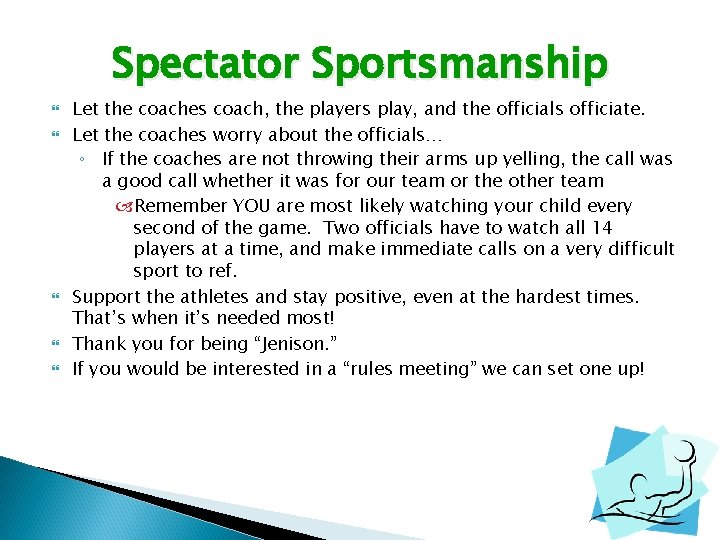 Spectator Sportsmanship

Let the coaches coach, the players play, and the officials officiate.

Let the coaches worry about the officials…

If the coaches are not throwing their arms up yelling, the call was a good call whether it was for our team or the other team

Remember YOU are most likely watching your child every second of the game. Two officials have to watch all 14 players at a time, and make immediate calls on a very difficult sport to ref.

Support the athletes and stay positive, even at the hardest times. That's when it's needed most!

Thank you for being "Jenison."

If you would be interested in a "rules meeting" we can set one up!